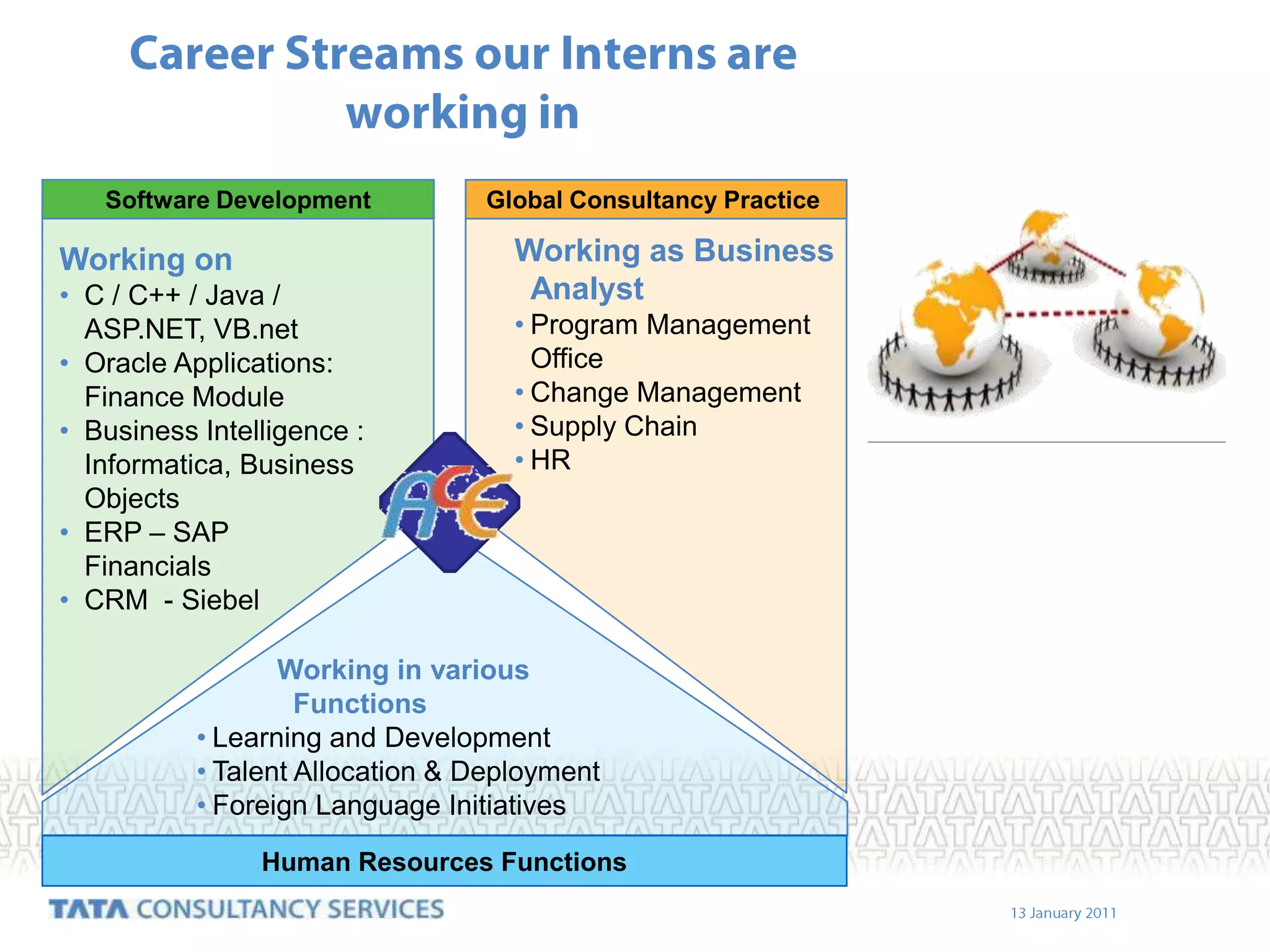 Career Streams our Interns are working in

Software Development

Working on
• C / C++ / Java / ASP.NET, VB.net
• Oracle Applications: Finance Module
• Business Intelligence : Informatica, Business Objects
• ERP – SAP Financials
• CRM - Siebel

Global Consultancy Practice

Working as Business Analyst
• Program Management Office
• Change Management
• Supply Chain
• HR

ACE

Working in various Functions
• Learning and Development
• Talent Allocation & Deployment
• Foreign Language Initiatives

Human Resources Functions

TATA CONSULTANCY SERVICES

13 January 2011